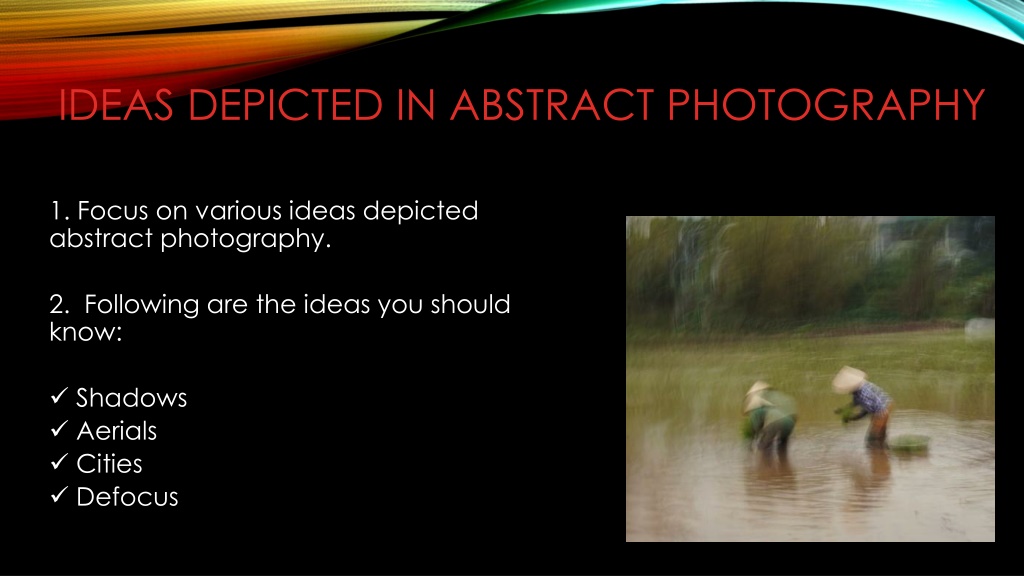 IDEAS DEPICTED IN ABSTRACT PHOTOGRAPHY

1. Focus on various ideas depicted abstract photography.

2. Following are the ideas you should know:

✓ Shadows
✓ Aerials
✓ Cities
✓ Defocus